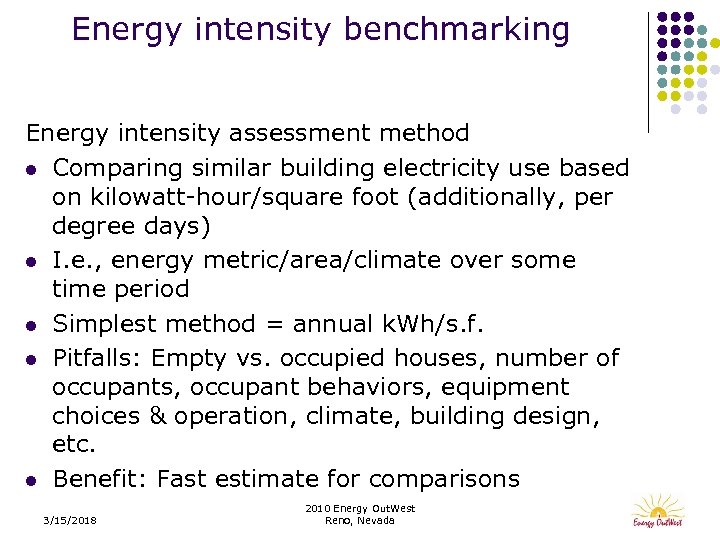 Energy intensity benchmarking

Energy intensity assessment method

- Comparing similar building electricity use based on kilowatt-hour/square foot (additionally, per degree days)
- I.e., energy metric/area/climate over some time period
- Simplest method = annual kWh/s.f.
- Pitfalls: Empty vs. occupied houses, number of occupants, occupant behaviors, equipment choices & operation, climate, building design, etc.
- Benefit: Fast estimate for comparisons

3/15/2018

2010 Energy OutWest
Reno, Nevada

Energy OutWest